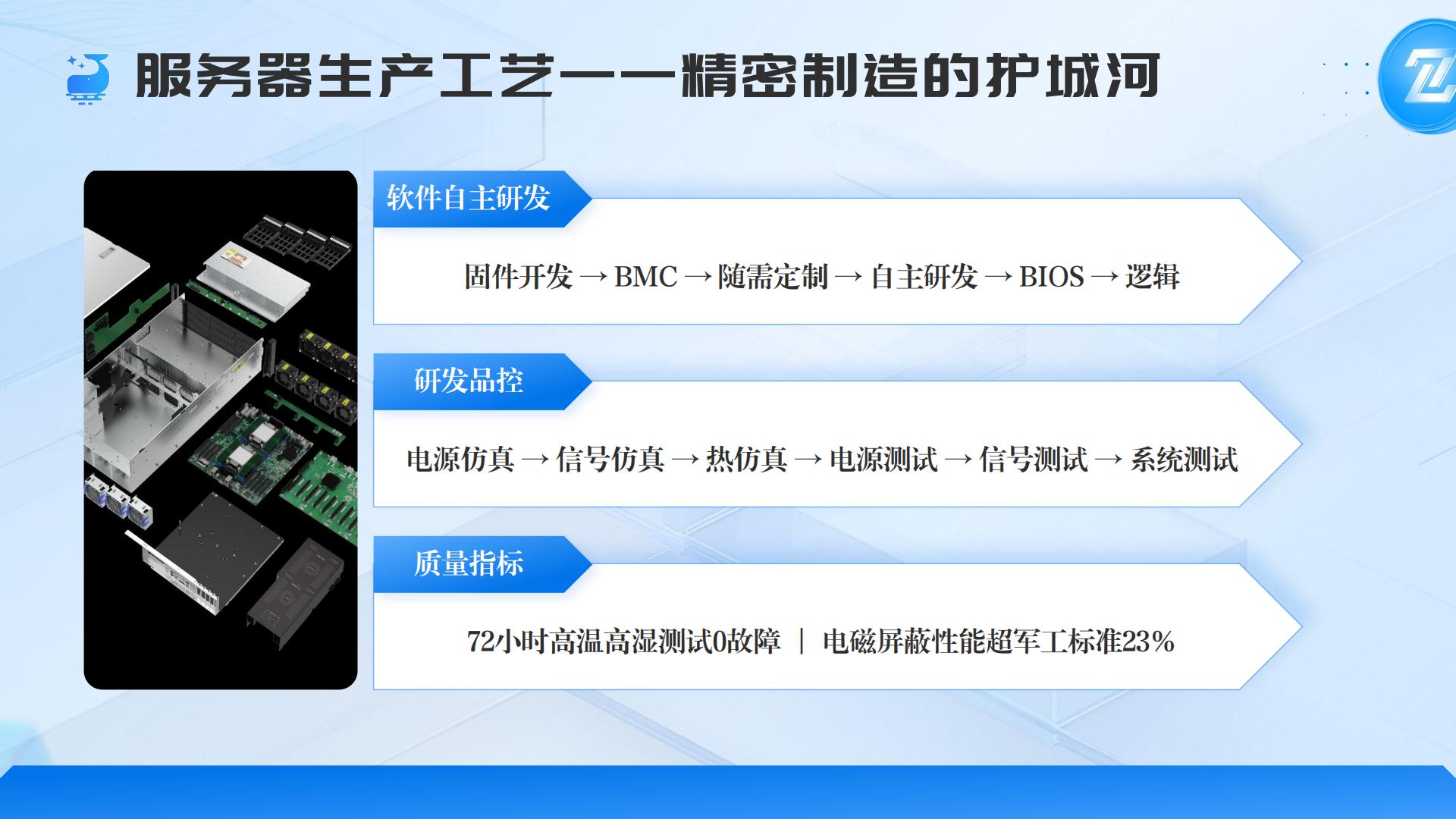 服务器生产工艺——精密制造的护城河

软件自主研发

固件开发 → BMC → 随需定制 → 自主研发 → BIOS → 逻辑

研发品控

电源仿真 → 信号仿真 → 热仿真 → 电源测试 → 信号测试 → 系统测试

质量指标

72小时高温高湿测试0故障 | 电磁屏蔽性能超军工标准23%